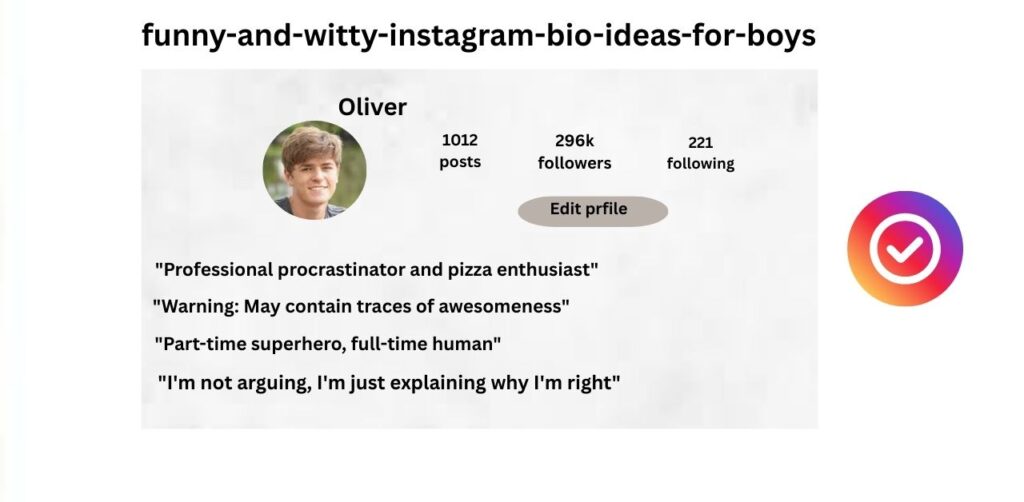 funny-and-witty-instagram-bio-ideas-for-boys

Oliver

1012
posts

296k
followers

221
following

Edit prfile

"Professional procrastinator and pizza enthusiast"

"Warning: May contain traces of awesomeness"

"Part-time superhero, full-time human"

"I'm not arguing, I'm just explaining why I'm right"